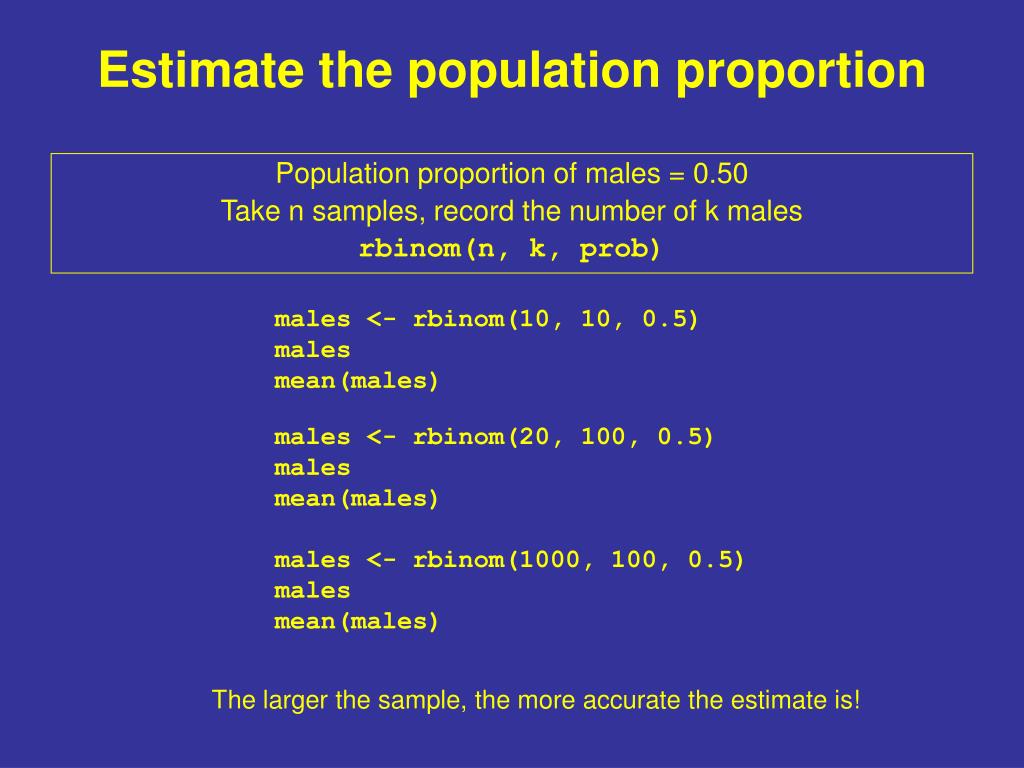 Estimate the population proportion

Population proportion of males = 0.50
Take n samples, record the number of k males
rbinom(n, k, prob)

males <- rbinom(10, 10, 0.5)
males
mean(males)

males <- rbinom(20, 100, 0.5)
males
mean(males)

males <- rbinom(1000, 100, 0.5)
males
mean(males)

The larger the sample, the more accurate the estimate is!